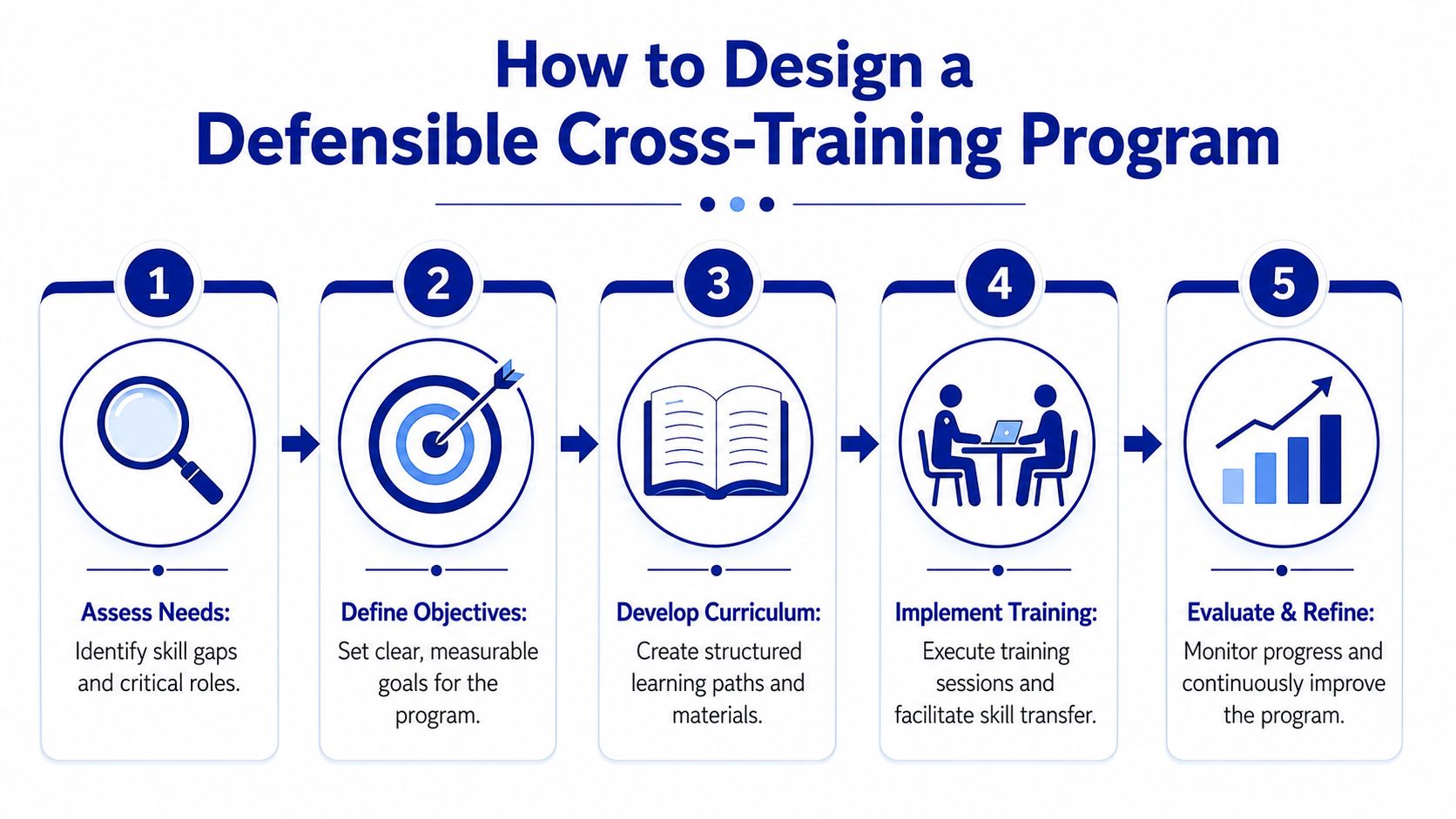 How to Design a Defensible Cross-Training Program

1

Assess Needs:
Identify skill gaps and critical roles.

2

Define Objectives:
Set clear, measurable goals for the program.

3

Develop Curriculum:
Create structured learning paths and materials.

4

Implement Training:
Execute training sessions and facilitate skill transfer.

5

Evaluate & Refine:
Monitor progress and continuously improve the program.